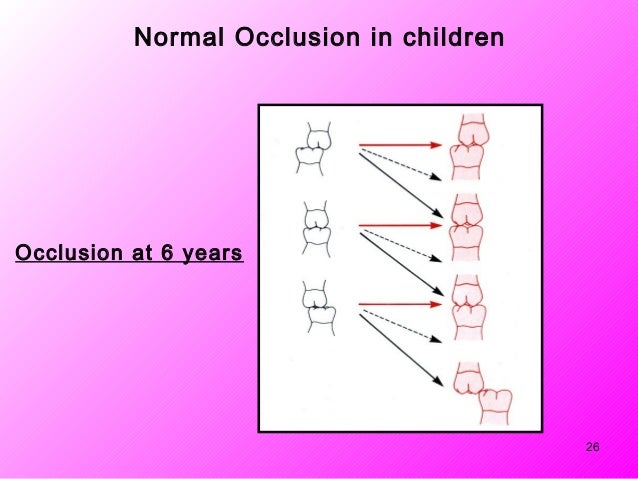 Normal Occlusion in children

Occlusion at 6 years

26